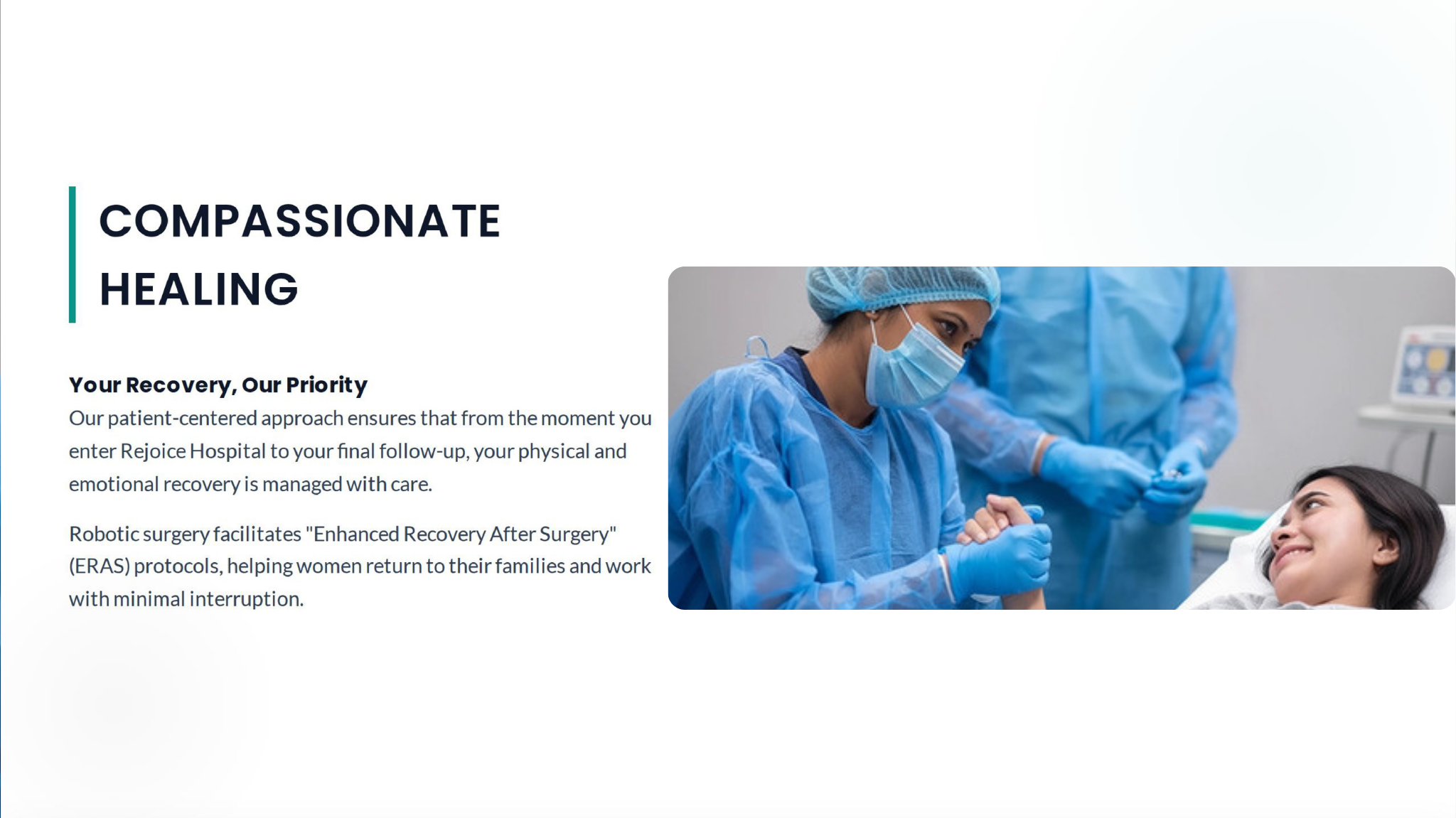 COMPASSIONATE HEALING

Your Recovery, Our Priority

Our patient-centered approach ensures that from the moment you enter Rejoice Hospital to your final follow-up, your physical and emotional recovery is managed with care.

Robotic surgery facilitates "Enhanced Recovery After Surgery" (ERAS) protocols, helping women return to their families and work with minimal interruption.